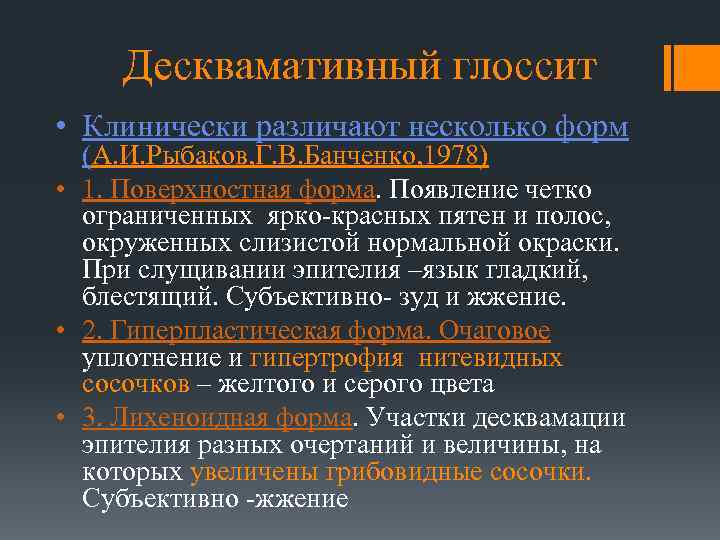 Десквамативный глоссит

• Клинически различают несколько форм (А.И.Рыбаков,Г.В.Банченко,1978)

• 1. Поверхностная форма. Появление четко ограниченных ярко-красных пятен и полос, окруженных слизистой нормальной окраски. При слущивании эпителия –язык гладкий, блестящий. Субъективно- зуд и жжение.

• 2. Гиперпластическая форма. Очаговое уплотнение и гипертрофия нитевидных сосочков – желтого и серого цвета

• 3. Лихеноидная форма. Участки десквамации эпителия разных очертаний и величины, на которых увеличены грибовидные сосочки. Субъективно -жжение